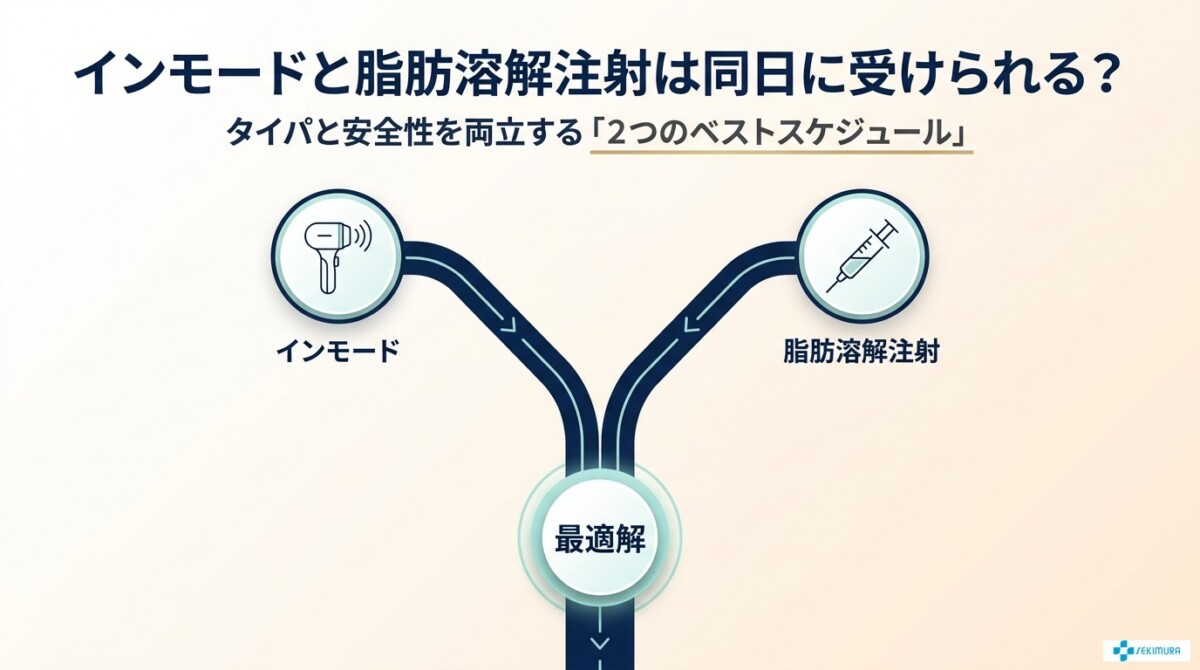 インモードと脂肪溶解注射は同日に受けられる？

タイパと安全性を両立する「2つのベストスケジュール」

インモード

脂肪溶解注射

最適解

SEKIMURA